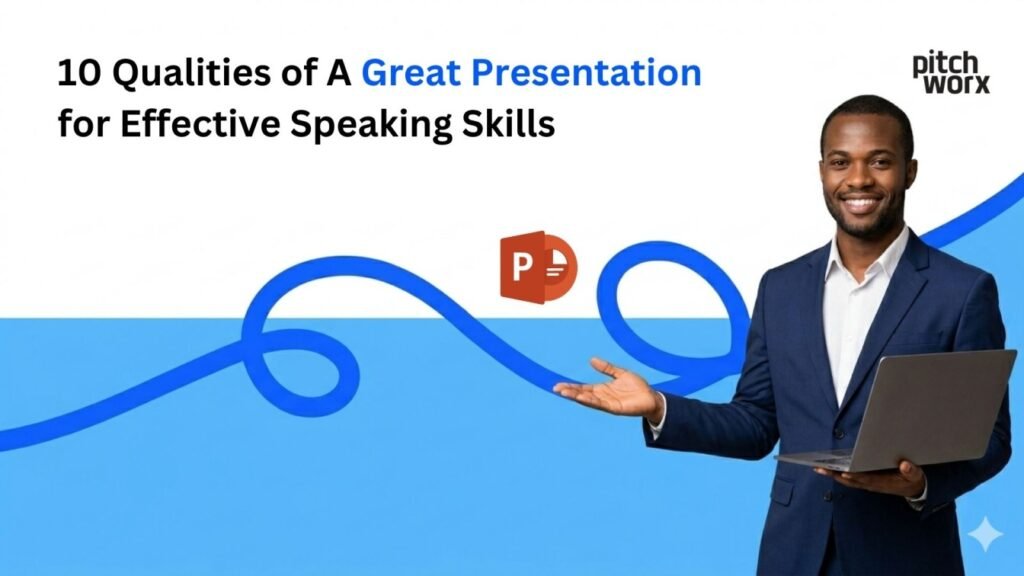 10 Qualities of A Great Presentation for Effective Speaking Skills

pitch worx

P